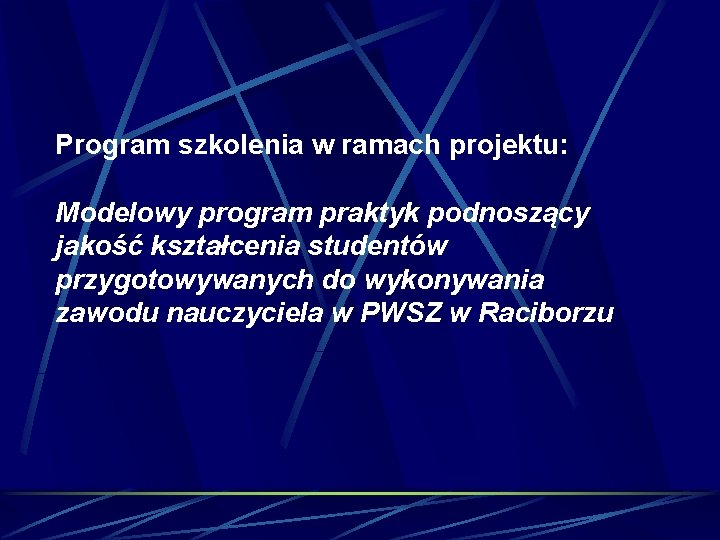 Program szkolenia w ramach projektu:

Modelowy program praktyk podnoszący jakość kształcenia studentów przygotowywanych do wykonywania zawodu nauczyciela w PWSZ w Raciborzu